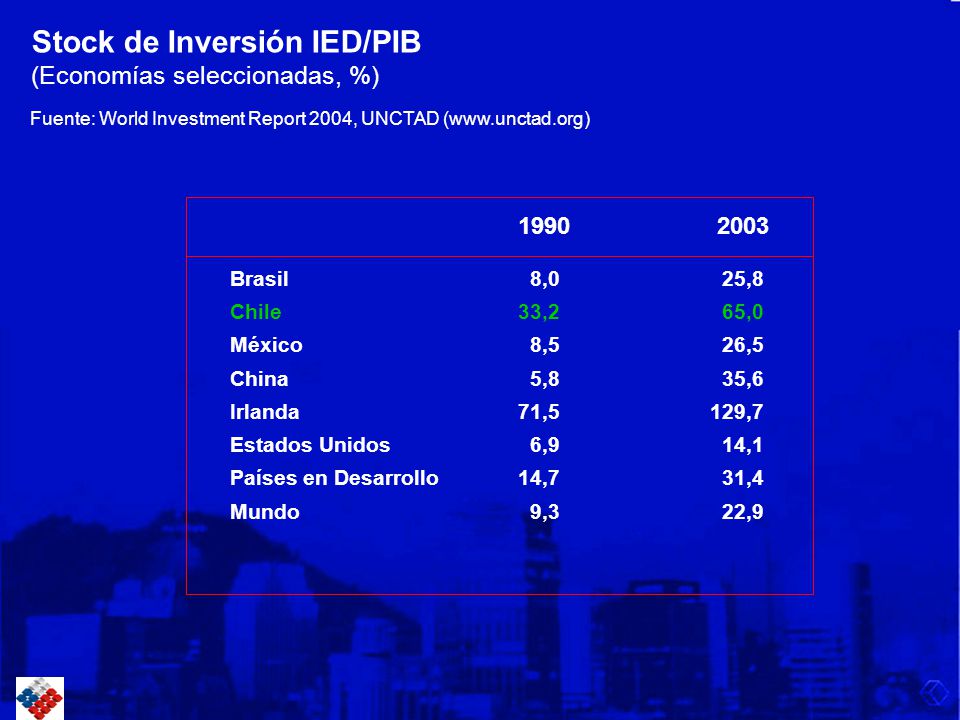 Stock de Inversión IED/PIB
(Economías seleccionadas, %)

Fuente: World Investment Report 2004, UNCTAD (www.unctad.org)

| | 1990 | 2003 |
|---|---|---|
| Brasil | 8,0 | 25,8 |
| Chile | 33,2 | 65,0 |
| México | 8,5 | 26,5 |
| China | 5,8 | 35,6 |
| Irlanda | 71,5 | 129,7 |
| Estados Unidos | 6,9 | 14,1 |
| Países en Desarrollo | 14,7 | 31,4 |
| Mundo | 9,3 | 22,9 |